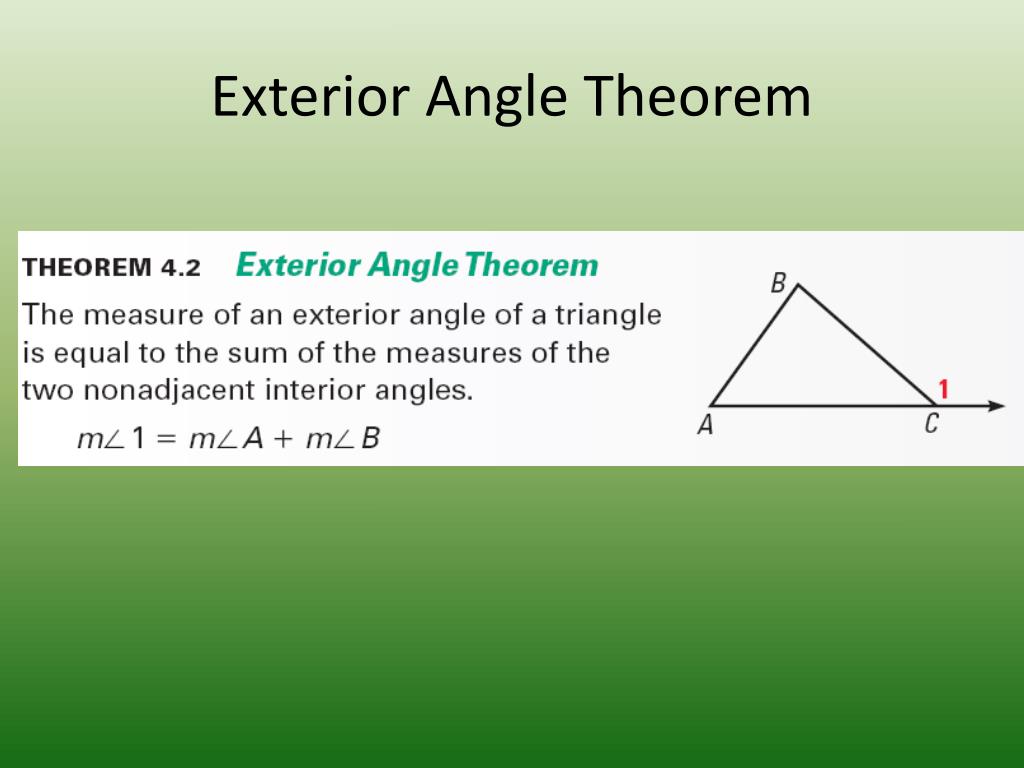 Exterior Angle Theorem

THEOREM 4.2 Exterior Angle Theorem

The measure of an exterior angle of a triangle is equal to the sum of the measures of the two nonadjacent interior angles.

$m\angle 1 = m\angle A + m\angle B$

B

1

A

C